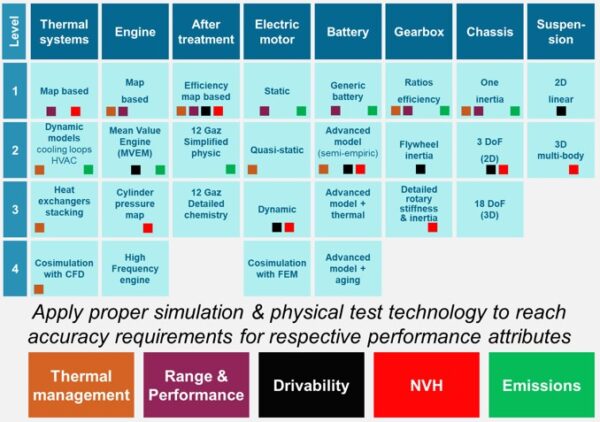 | Level | Thermal systems | Engine | After treatment | Electric motor | Battery | Gearbox | Chassis | Suspension |
|---|---|---|---|---|---|---|---|---|
| 1 | Map based | Map based | Efficiency map based | Static | Generic battery | Ratios efficiency | One inertia | 2D linear |
| 2 | Dynamic models cooling loops HVAC | Mean Value Engine (MVEM) | 12 Gaz Simplified physic | Quasi-static | Advanced model (semi-empiric) | Flywheel inertia | 3 DoF (2D) | 3D multi-body |
| 3 | Heat exchangers stacking | Cylinder pressure map | 12 Gaz Detailed chemistry | Dynamic | Advanced model + thermal | Detailed rotary stiffness & inertia | 18 DoF (3D) | |
| 4 | Cosimulation with CFD | High Frequency engine | | Cosimulation with FEM | Advanced model + aging | | | |

Apply proper simulation & physical test technology to reach accuracy requirements for respective performance attributes

Thermal management

Range & Performance

Drivability

NVH

Emissions